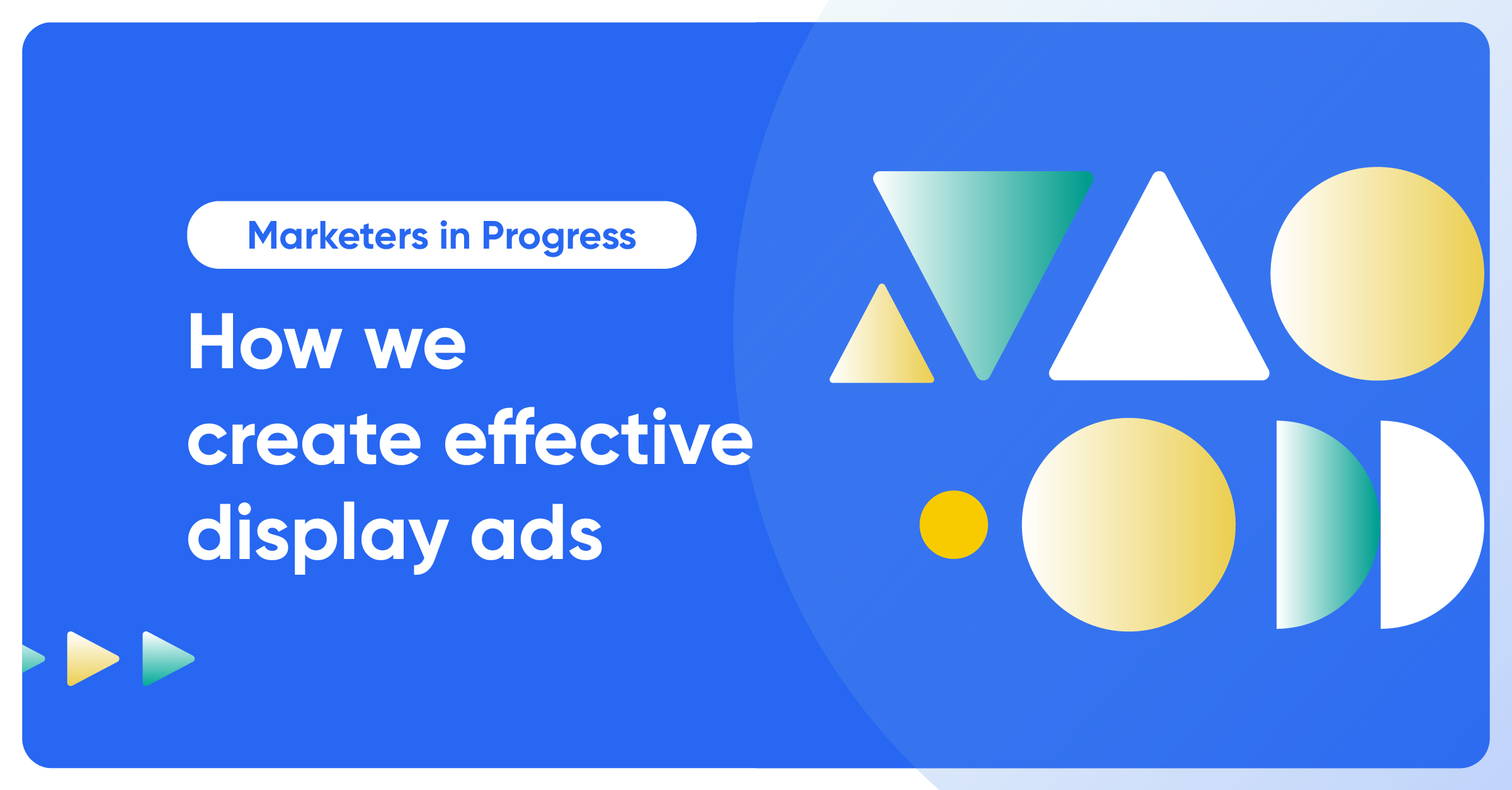 Marketers in Progress

How we
create effective
display ads